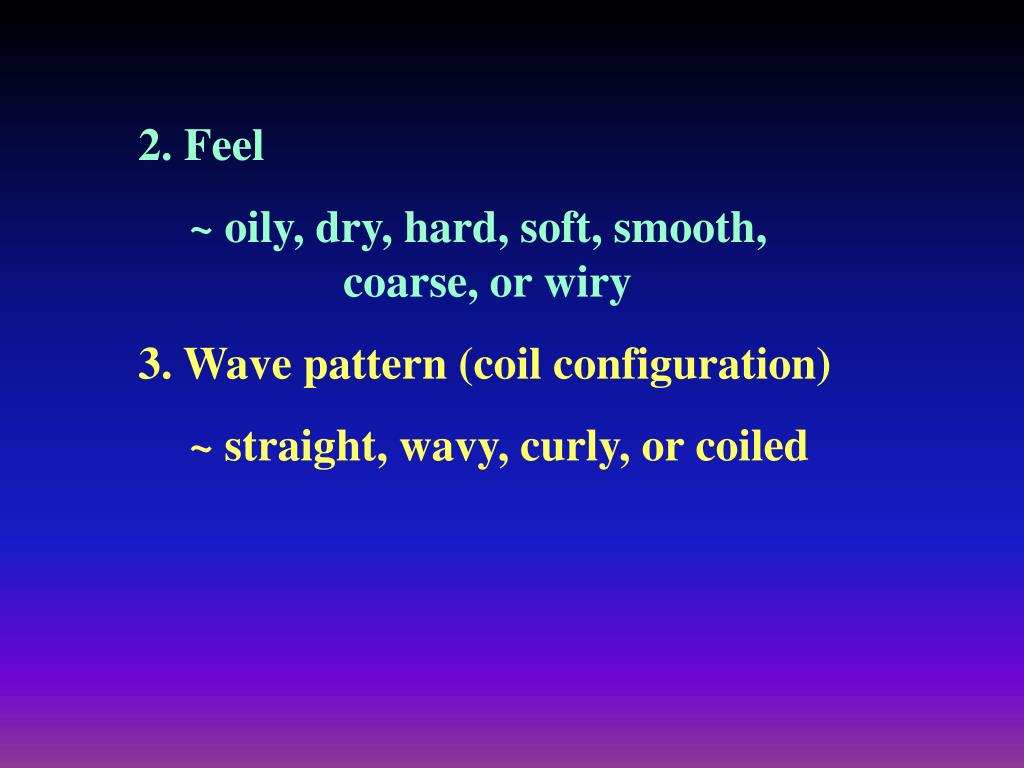 2. Feel

~ oily, dry, hard, soft, smooth, coarse, or wiry

3. Wave pattern (coil configuration)

~ straight, wavy, curly, or coiled